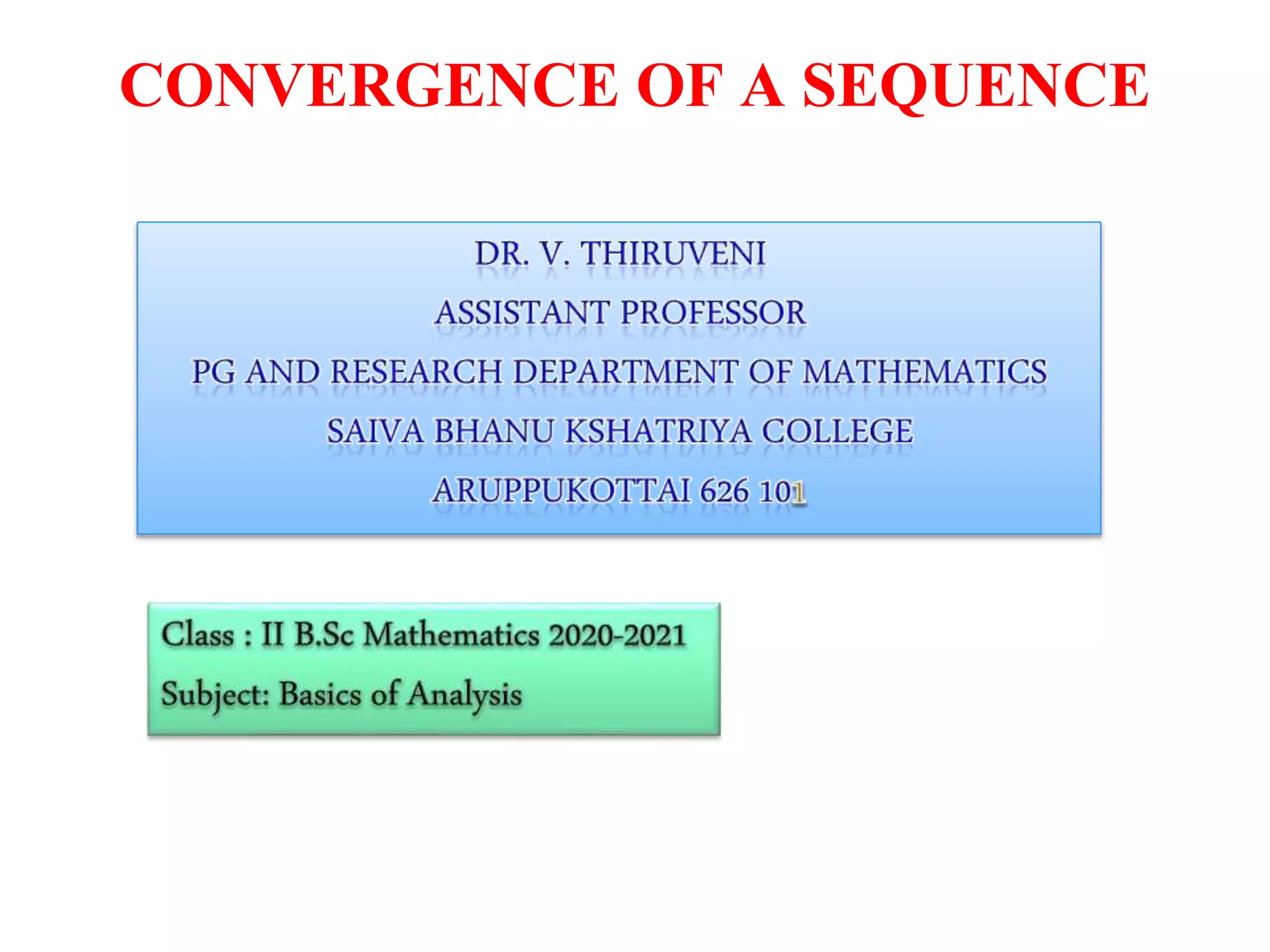 CONVERGENCE OF A SEQUENCE

DR. V. THIRUVENI
ASSISTANT PROFESSOR
PG AND RESEARCH DEPARTMENT OF MATHEMATICS
SAIVA BHANU KSHATRIYA COLLEGE
ARUPPUKOTTAI 626 101

Class : II B.Sc Mathematics 2020-2021
Subject: Basics of Analysis